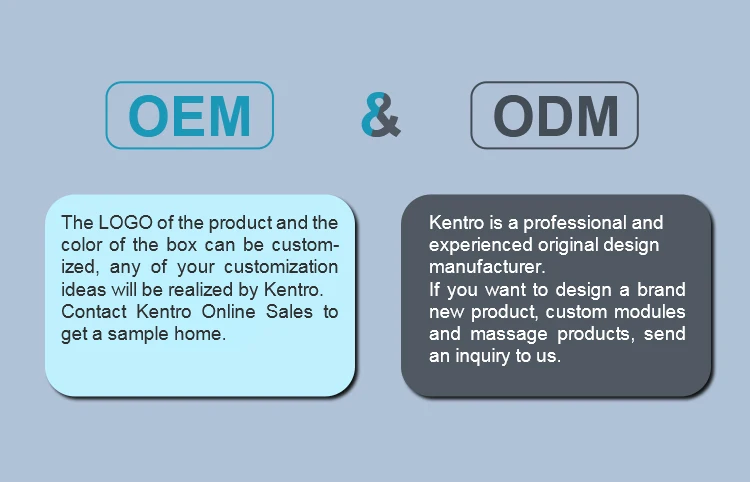 OEM & ODM

The LOGO of the product and the color of the box can be customized, any of your customization ideas will be realized by Kentro. Contact Kentro Online Sales to get a sample home.

Kentro is a professional and experienced original design manufacturer.
If you want to design a brand new product, custom modules and massage products, send an inquiry to us.